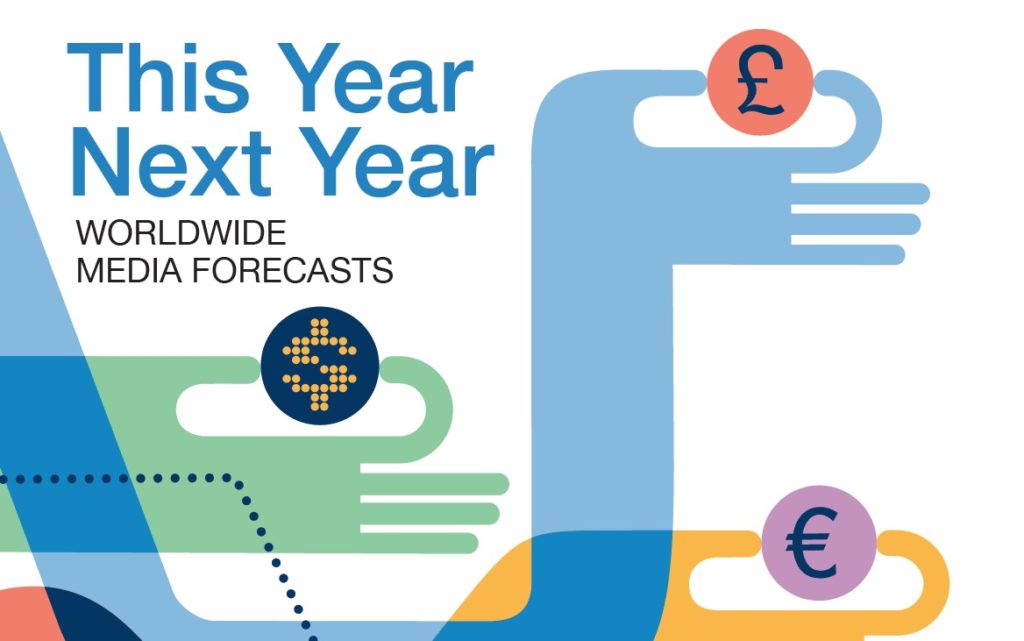 This Year Next Year

WORLDWIDE MEDIA FORECASTS

£

$

€